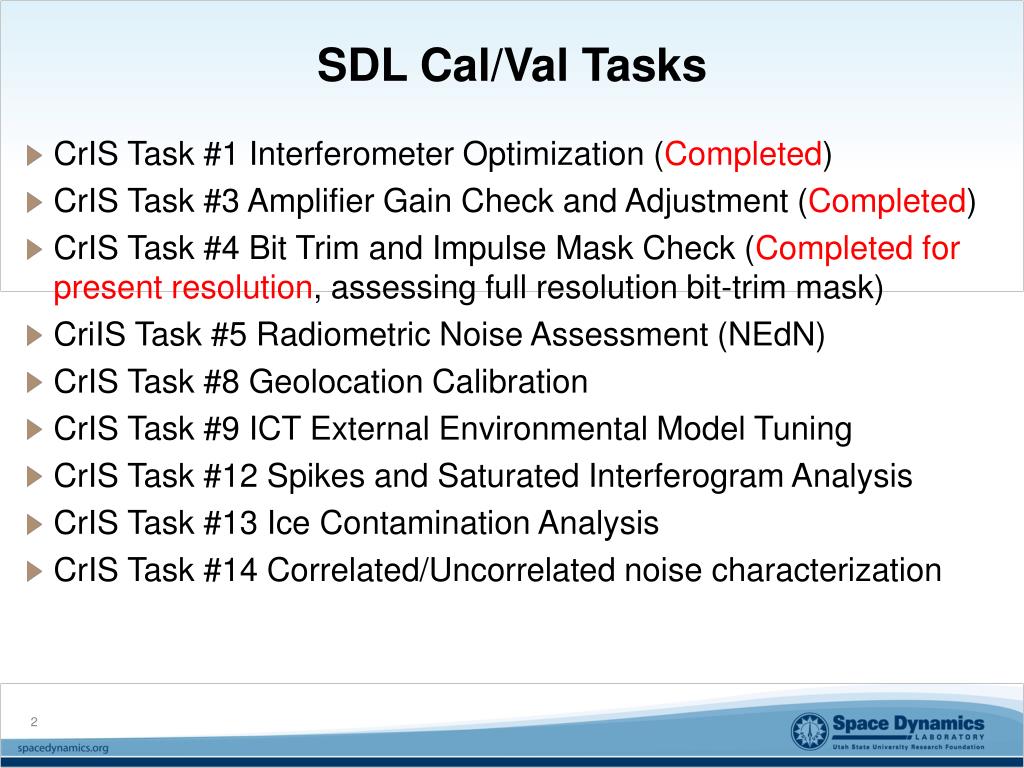 SDL Cal/Val Tasks

CrIS Task #1 Interferometer Optimization (Completed)

CrIS Task #3 Amplifier Gain Check and Adjustment (Completed)

CrIS Task #4 Bit Trim and Impulse Mask Check (Completed for present resolution, assessing full resolution bit-trim mask)

CriIS Task #5 Radiometric Noise Assessment (NEdN)

CrIS Task #8 Geolocation Calibration

CrIS Task #9 ICT External Environmental Model Tuning

CrIS Task #12 Spikes and Saturated Interferogram Analysis

CrIS Task #13 Ice Contamination Analysis

CrIS Task #14 Correlated/Uncorrelated noise characterization

2

spacedynamics.org

Space Dynamics LABORATORY Utah State University Research Foundation